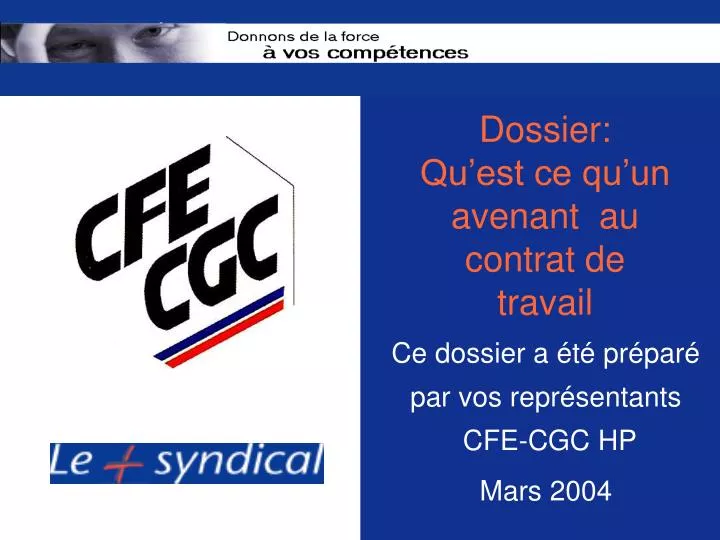 Donnons de la force
à vos compétences

CFE
CGC

Le + syndical

Dossier:
Qu'est ce qu'un avenant au contrat de travail

Ce dossier a été préparé par vos représentants CFE-CGC HP

Mars 2004